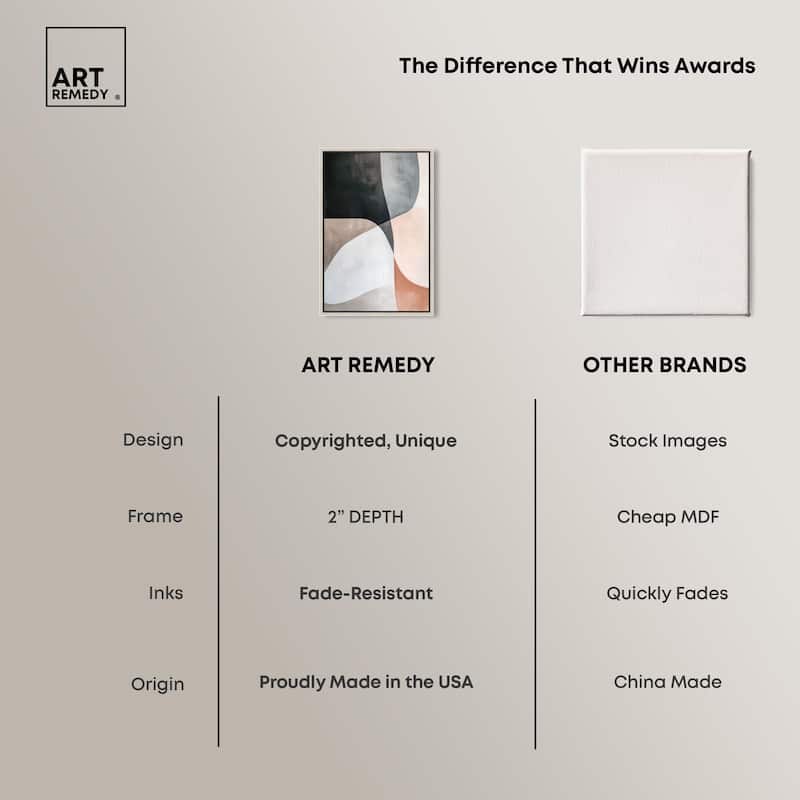 ART REMEDY ®

The Difference That Wins Awards

| | ART REMEDY | OTHER BRANDS |
|---|---|---|
| Design | Copyrighted, Unique | Stock Images |
| Frame | 2" DEPTH | Cheap MDF |
| Inks | Fade-Resistant | Quickly Fades |
| Origin | Proudly Made in the USA | China Made |